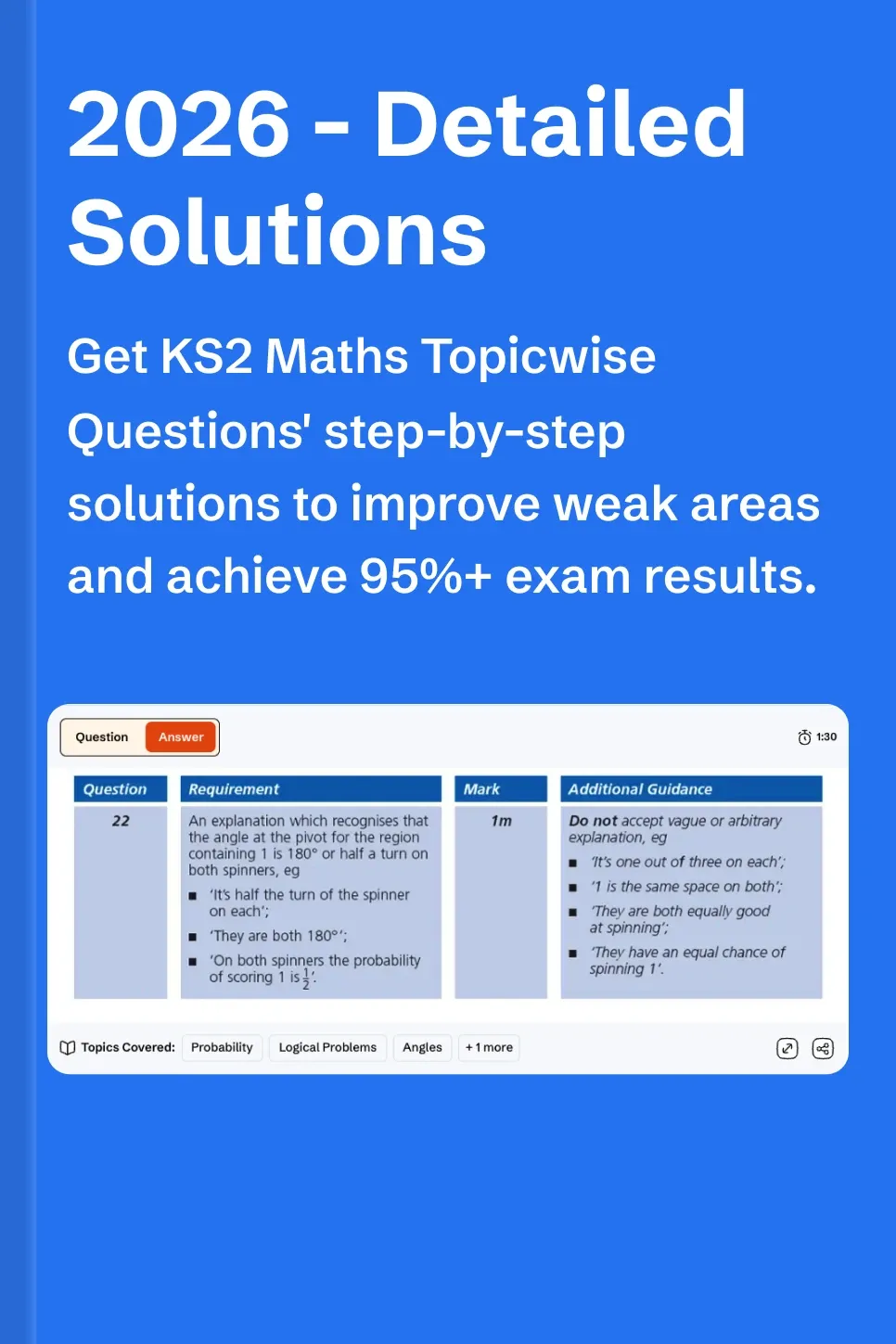 2026 - Detailed Solutions

Get KS2 Maths Topicwise Questions' step-by-step solutions to improve weak areas and achieve 95%+ exam results.

Question Answer

1:30

| Question | Requirement | Mark | Additional Guidance |
|---|---|---|---|
| 22 | An explanation which recognises that the angle at the pivot for the region containing 1 is 180° or half a turn on both spinners, eg ■ 'It's half the turn of the spinner on each'; ■ 'They are both 180°'; ■ 'On both spinners the probability of scoring 1 is $\frac{1}{2}$'. | 1m | Do not accept vague or arbitrary explanation, eg ■ 'It's one out of three on each'; ■ '1 is the same space on both'; ■ 'They are both equally good at spinning'; ■ 'They have an equal chance of spinning 1'. |

Topics Covered: Probability Logical Problems Angles + 1 more